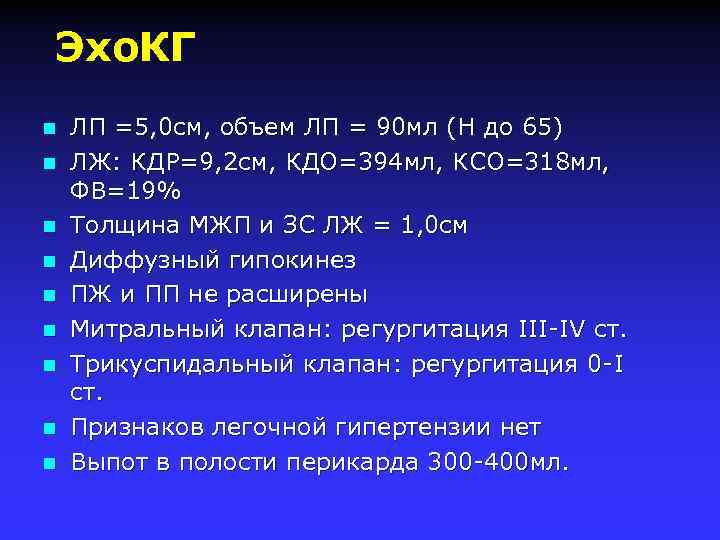 ЭхоКГ

- ЛП =5,0см, объем ЛП = 90мл (Н до 65)
- ЛЖ: КДР=9,2см, КДО=394мл, КСО=318мл, ФВ=19%
- Толщина МЖП и ЗС ЛЖ = 1,0см
- Диффузный гипокинез
- ПЖ и ПП не расширены
- Митральный клапан: регургитация III-IV ст.
- Трикуспидальный клапан: регургитация 0-I ст.
- Признаков легочной гипертензии нет
- Выпот в полости перикарда 300-400мл.